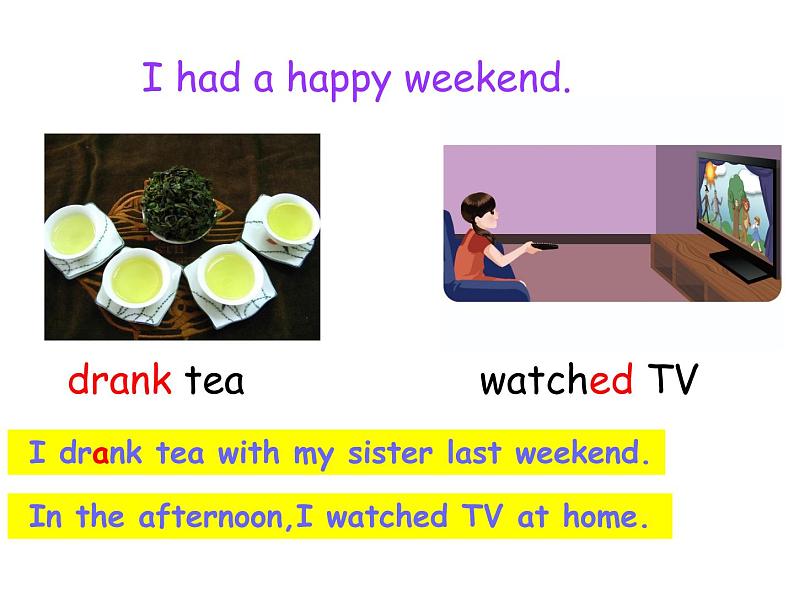 I had a happy weekend.

drank tea

watched TV

I drank tea with my sister last weekend.

In the afternoon,I watched TV at home.